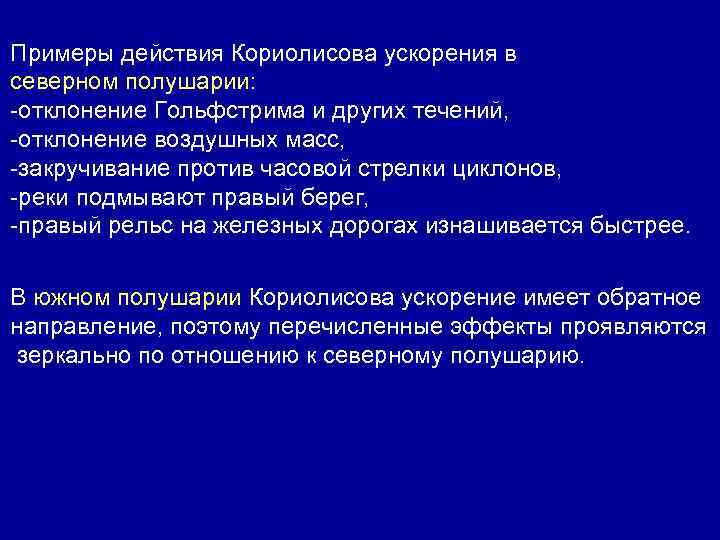 Примеры действия Кориолисова ускорения в северном полушарии:
-отклонение Гольфстрима и других течений,
-отклонение воздушных масс,
-закручивание против часовой стрелки циклонов,
-реки подмывают правый берег,
-правый рельс на железных дорогах изнашивается быстрее.

В южном полушарии Кориолисова ускорение имеет обратное направление, поэтому перечисленные эффекты проявляются зеркально по отношению к северному полушарию.